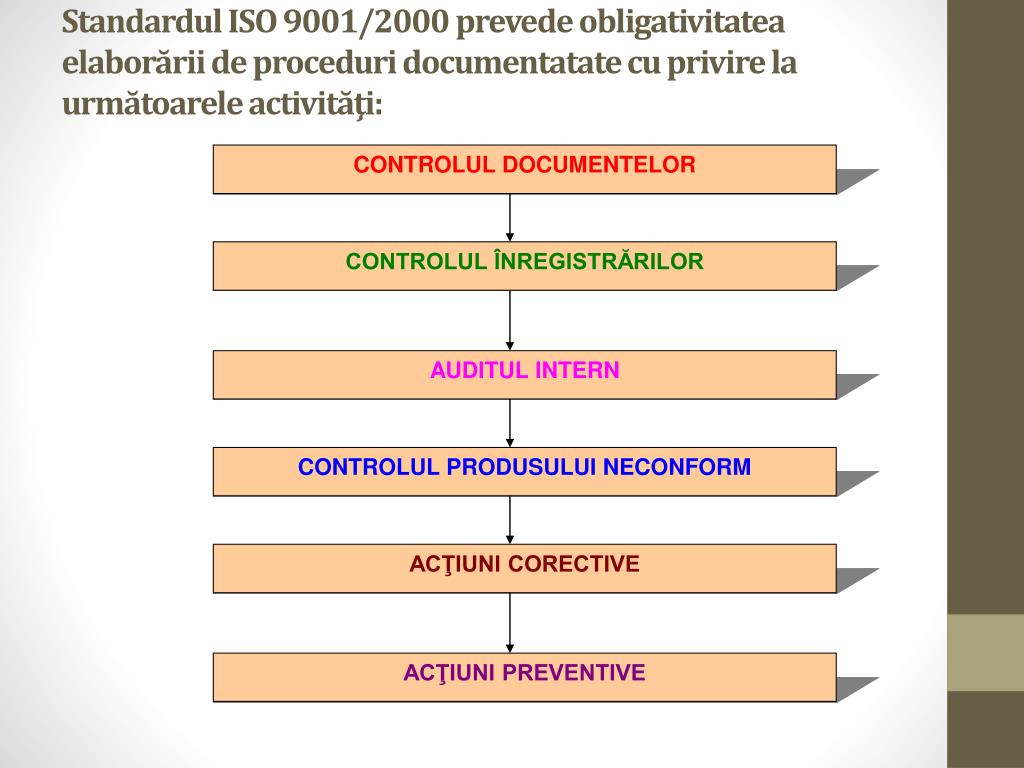 Standardul ISO 9001/2000 prevede obligativitatea elaborării de proceduri documentatate cu privire la următoarele activităţi:

CONTROLUL DOCUMENTELOR

CONTROLUL ÎNREGISTRĂRILOR

AUDITUL INTERN

CONTROLUL PRODUSULUI NECONFORM

ACŢIUNI CORECTIVE

ACŢIUNI PREVENTIVE